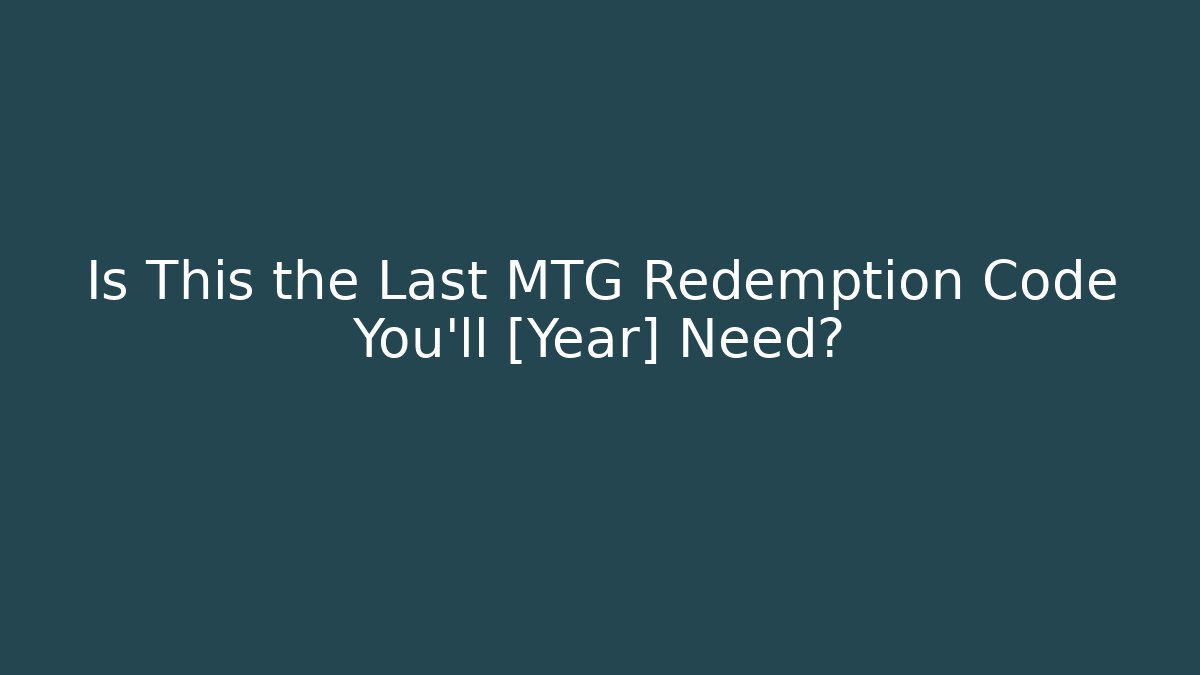 Is This the Last MTG Redemption Code You'll [Year] Need?